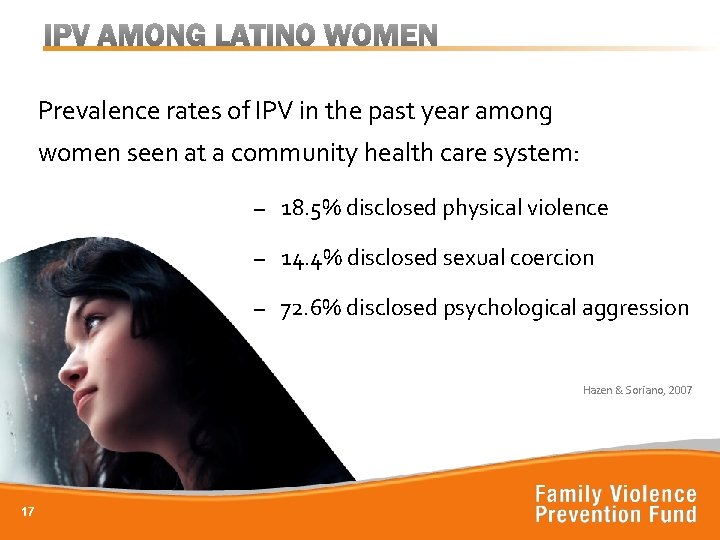 IPV AMONG LATINO WOMEN

Prevalence rates of IPV in the past year among women seen at a community health care system:

– 18.5% disclosed physical violence

– 14.4% disclosed sexual coercion

– 72.6% disclosed psychological aggression

Hazen & Soriano, 2007

17

Family Violence Prevention Fund